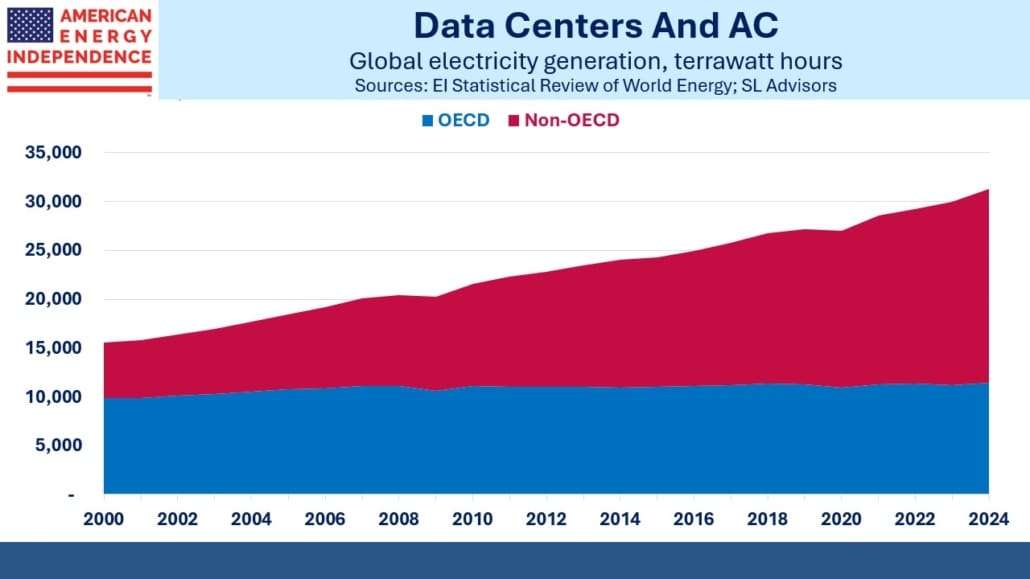 AMERICAN ENERGY INDEPENDENCE

Data Centers And AC

Global electricity generation, terrawatt hours

Sources: EI Statistical Review of World Energy; SL Advisors

OECD Non-OECD

35,000
30,000
25,000
20,000
15,000
10,000
5,000
-

2000 2002 2004 2006 2008 2010 2012 2014 2016 2018 2020 2022 2024